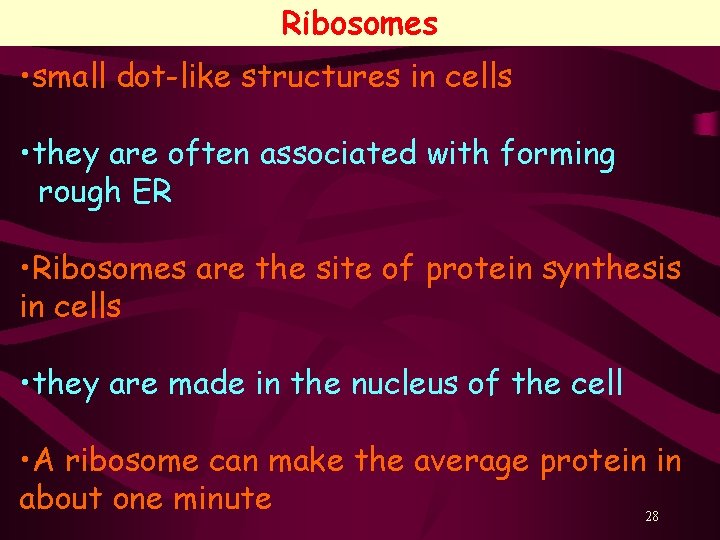 Ribosomes

•small dot-like structures in cells

•they are often associated with forming rough ER

•Ribosomes are the site of protein synthesis in cells

•they are made in the nucleus of the cell

•A ribosome can make the average protein in about one minute

28